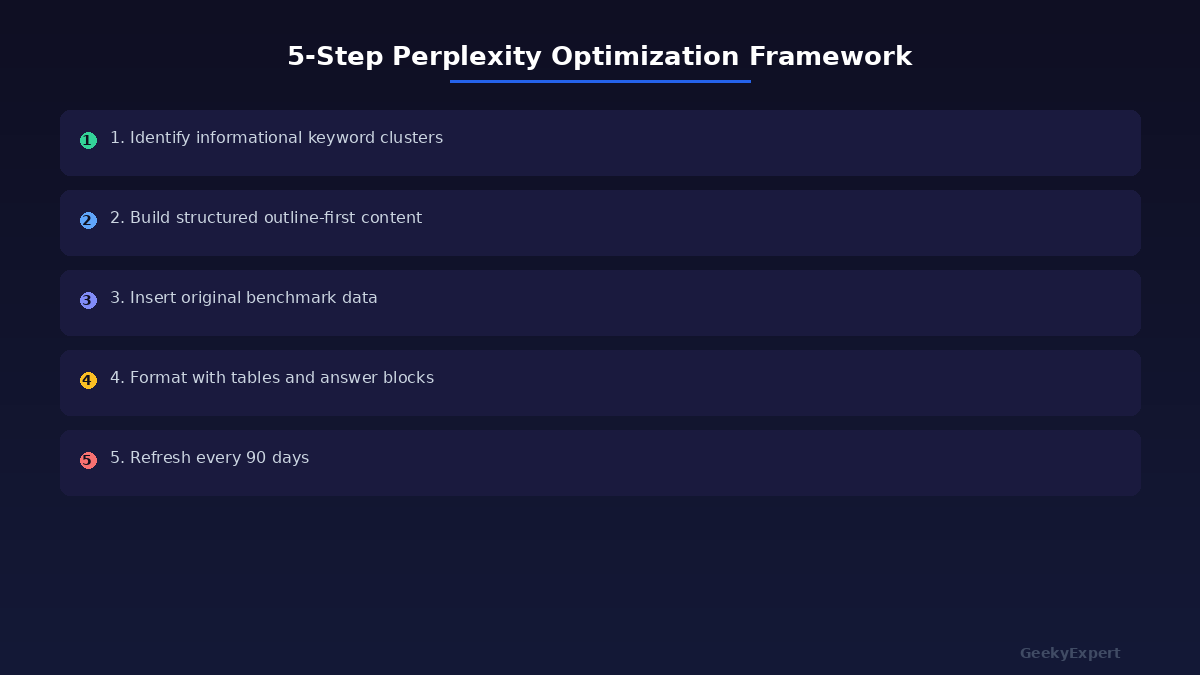 5-Step Perplexity Optimization Framework

1 1. Identify informational keyword clusters

2 2. Build structured outline-first content

3 3. Insert original benchmark data

4 4. Format with tables and answer blocks

5 5. Refresh every 90 days

GeekyExpert